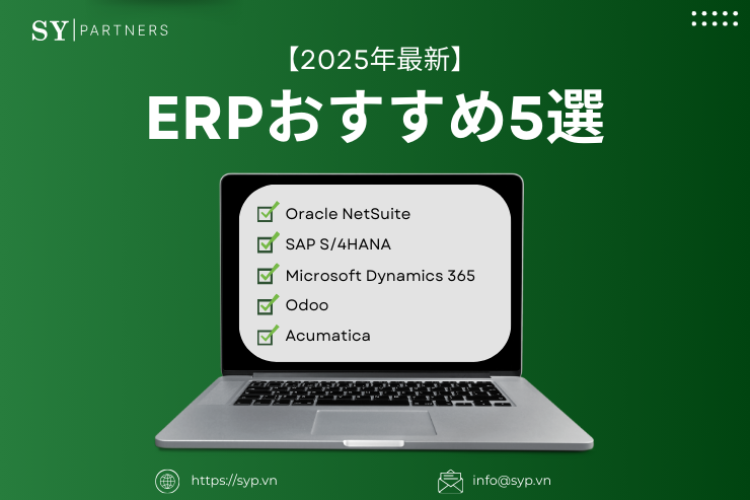 SY | PARTNERS

【2025年最新】

ERPおすすめ5選

Oracle NetSuite
SAP S/4HANA
Microsoft Dynamics 365
Odoo
Acumatica

https://syp.vn

info@syp.vn